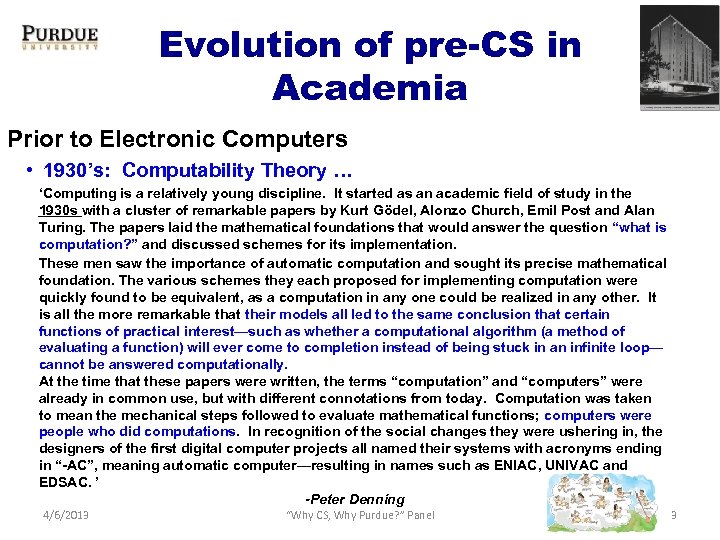 PURDUE
UNIVERSITY

Evolution of pre-CS in Academia

Prior to Electronic Computers

• 1930's: Computability Theory …

'Computing is a relatively young discipline. It started as an academic field of study in the 1930s with a cluster of remarkable papers by Kurt Gödel, Alonzo Church, Emil Post and Alan Turing. The papers laid the mathematical foundations that would answer the question "what is computation?" and discussed schemes for its implementation.

These men saw the importance of automatic computation and sought its precise mathematical foundation. The various schemes they each proposed for implementing computation were quickly found to be equivalent, as a computation in any one could be realized in any other. It is all the more remarkable that their models all led to the same conclusion that certain functions of practical interest—such as whether a computational algorithm (a method of evaluating a function) will ever come to completion instead of being stuck in an infinite loop—cannot be answered computationally.

At the time that these papers were written, the terms "computation" and "computers" were already in common use, but with different connotations from today. Computation was taken to mean the mechanical steps followed to evaluate mathematical functions; computers were people who did computations. In recognition of the social changes they were ushering in, the designers of the first digital computer projects all named their systems with acronyms ending in "-AC", meaning automatic computer—resulting in names such as ENIAC, UNIVAC and EDSAC. '

-Peter Denning

4/6/2013 "Why CS, Why Purdue?" Panel 9